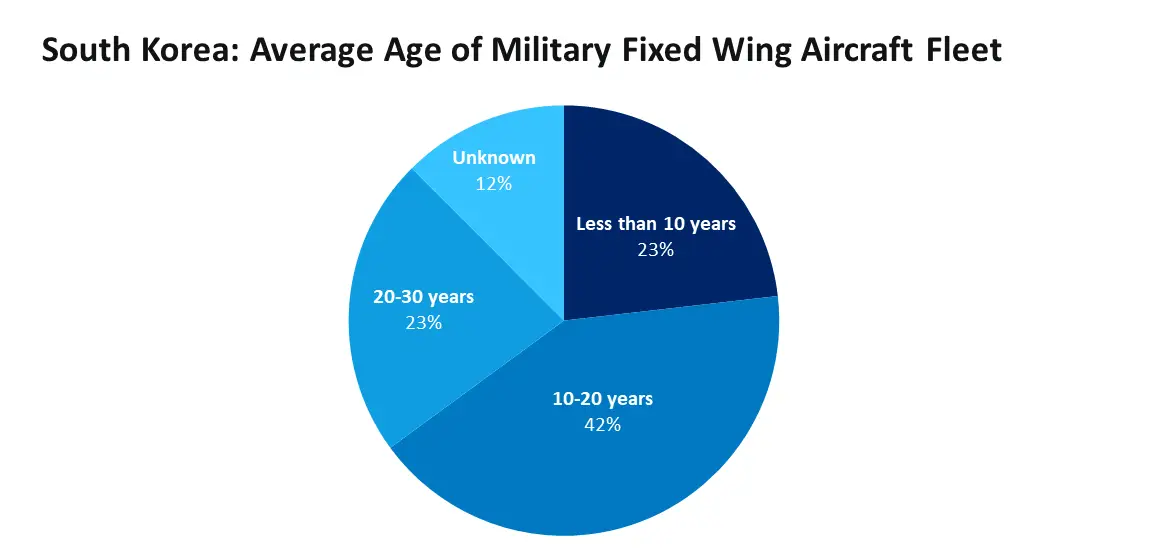 South Korea: Average Age of Military Fixed Wing Aircraft Fleet

Unknown
12%

Less than 10 years
23%

20-30 years
23%

10-20 years
42%